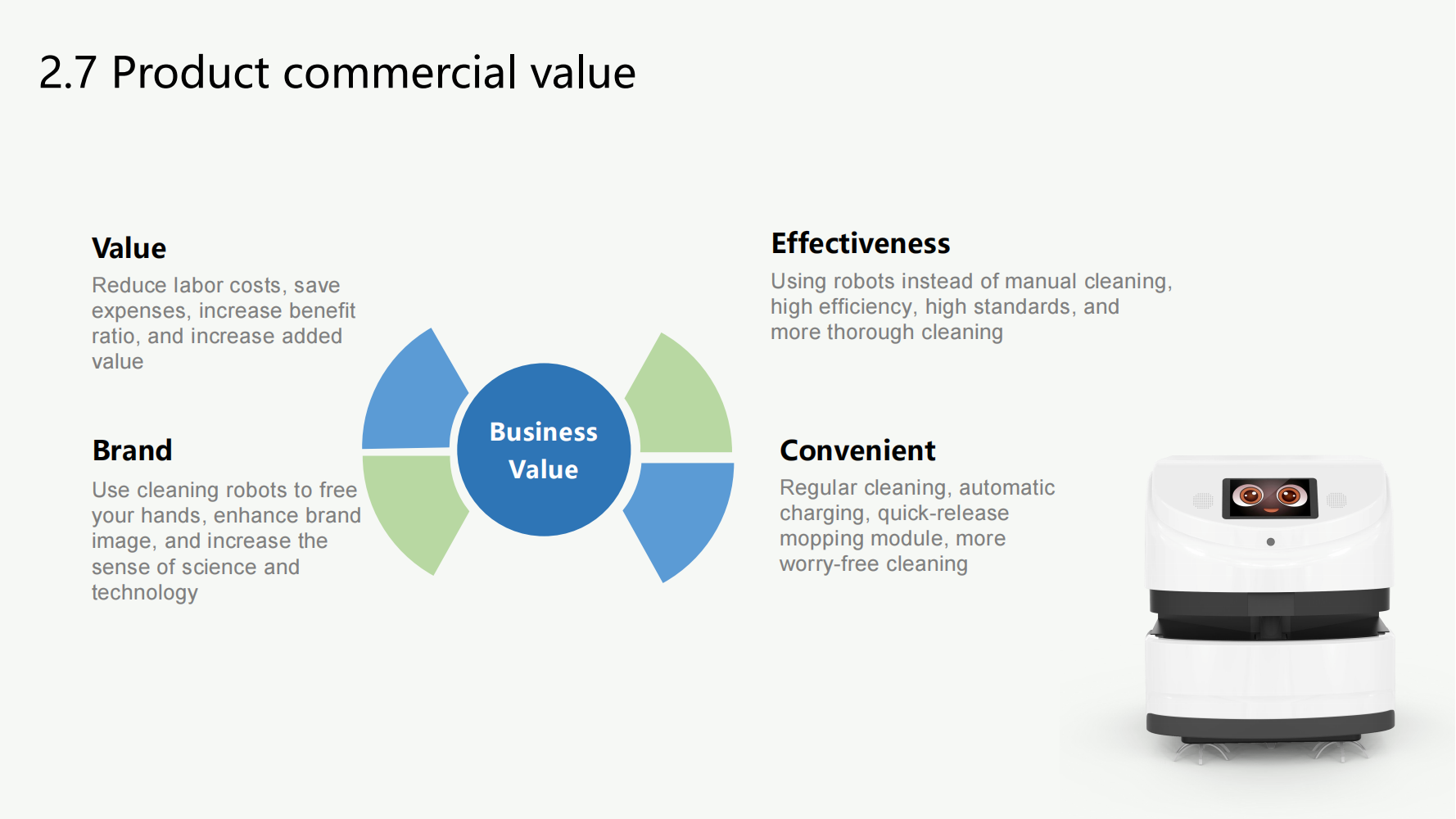 2.7 Product commercial value

Value

Reduce labor costs, save expenses, increase benefit ratio, and increase added value

Brand

Use cleaning robots to free your hands, enhance brand image, and increase the sense of science and technology

Business Value

Effectiveness

Using robots instead of manual cleaning, high efficiency, high standards, and more thorough cleaning

Convenient

Regular cleaning, automatic charging, quick-release mopping module, more worry-free cleaning